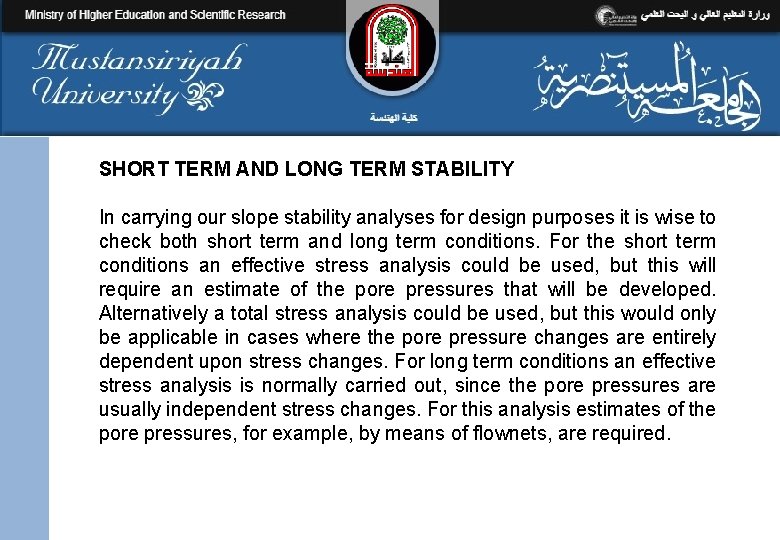 Ministry of Higher Education and Scientific Research

وزارة التعليم العالي و البحث العلمي

Mustansiriyah University

كلية الهندسة

الجامعة المستنصرية

SHORT TERM AND LONG TERM STABILITY

In carrying our slope stability analyses for design purposes it is wise to check both short term and long term conditions. For the short term conditions an effective stress analysis could be used, but this will require an estimate of the pore pressures that will be developed. Alternatively a total stress analysis could be used, but this would only be applicable in cases where the pore pressure changes are entirely dependent upon stress changes. For long term conditions an effective stress analysis is normally carried out, since the pore pressures are usually independent stress changes. For this analysis estimates of the pore pressures, for example, by means of flownets, are required.